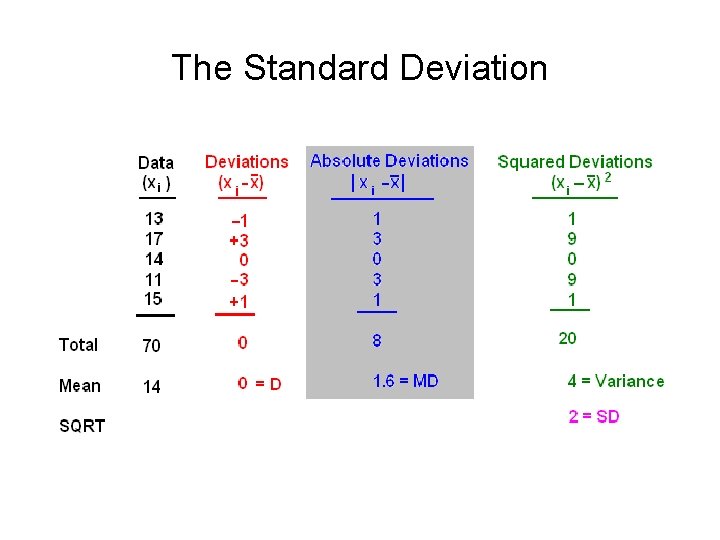 The Standard Deviation

| | Data $(x_i)$ | Deviations $(x_i - \bar{x})$ | Absolute Deviations $|x_i - \bar{x}|$ | Squared Deviations $(x_i - \bar{x})^2$ |
|---|---|---|---|---|
| | 13 | −1 | 1 | 1 |
| | 17 | +3 | 3 | 9 |
| | 14 | 0 | 0 | 0 |
| | 11 | −3 | 3 | 9 |
| | 15 | +1 | 1 | 1 |
| Total | 70 | 0 | 8 | 20 |
| Mean | 14 | 0 = D | 1.6 = MD | 4 = Variance |
| SQRT | | | | 2 = SD |